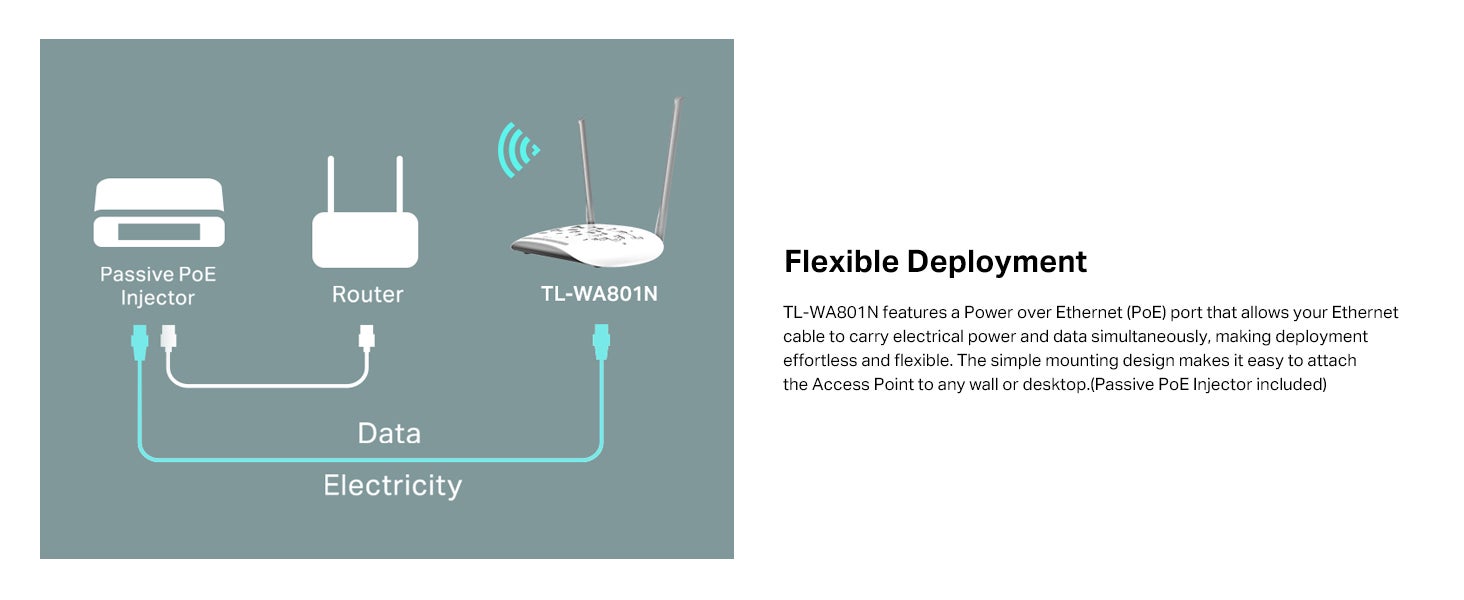 Passive PoE Injector

Router

TL-WA801N

Data

Electricity

Flexible Deployment

TL-WA801N features a Power over Ethernet (PoE) port that allows your Ethernet cable to carry electrical power and data simultaneously, making deployment effortless and flexible. The simple mounting design makes it easy to attach the Access Point to any wall or desktop.(Passive PoE Injector included)